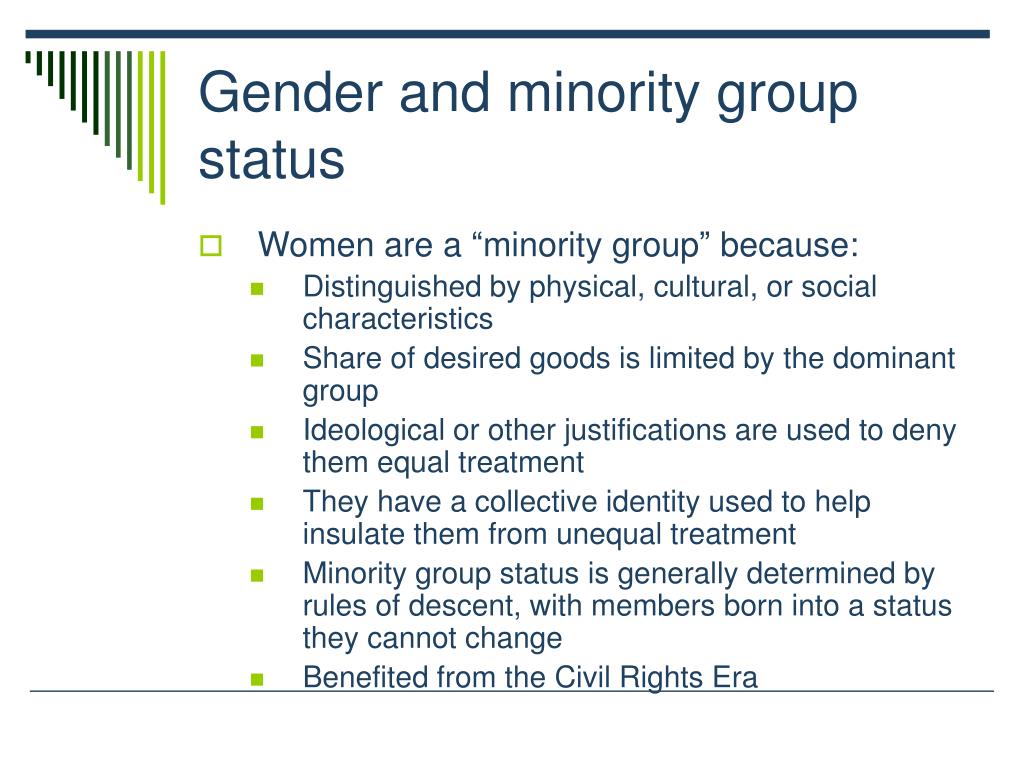 Gender and minority group status

Women are a “minority group” because:

Distinguished by physical, cultural, or social characteristics

Share of desired goods is limited by the dominant group

Ideological or other justifications are used to deny them equal treatment

They have a collective identity used to help insulate them from unequal treatment

Minority group status is generally determined by rules of descent, with members born into a status they cannot change

Benefited from the Civil Rights Era